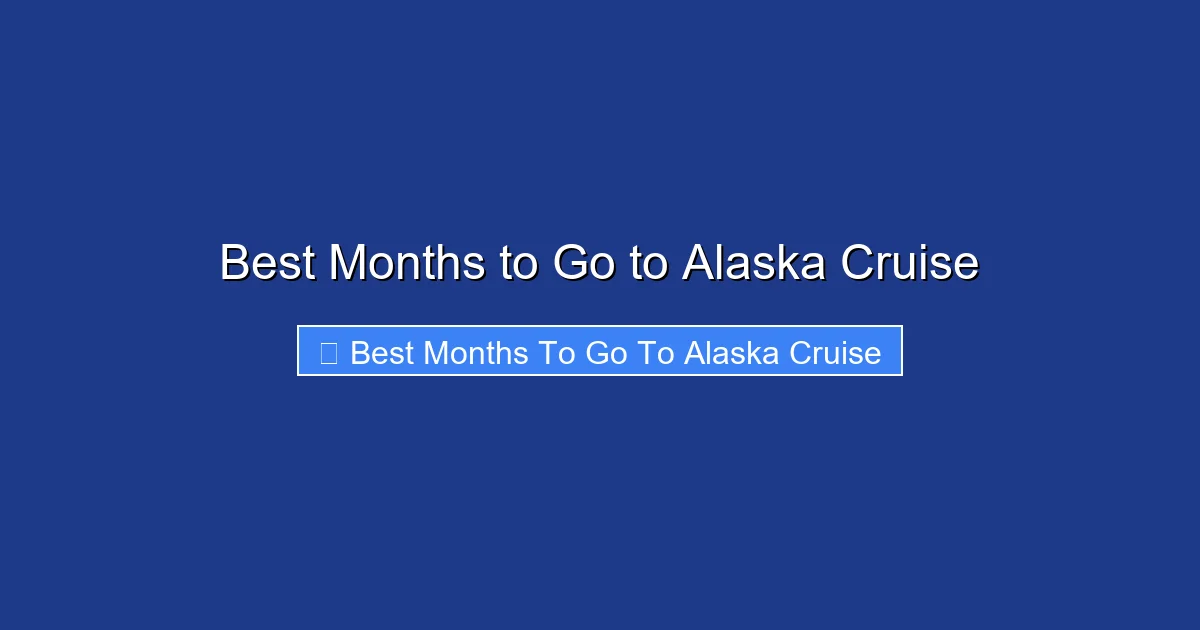 Best Months to Go to Alaska Cruise

Best Months To Go To Alaska Cruise